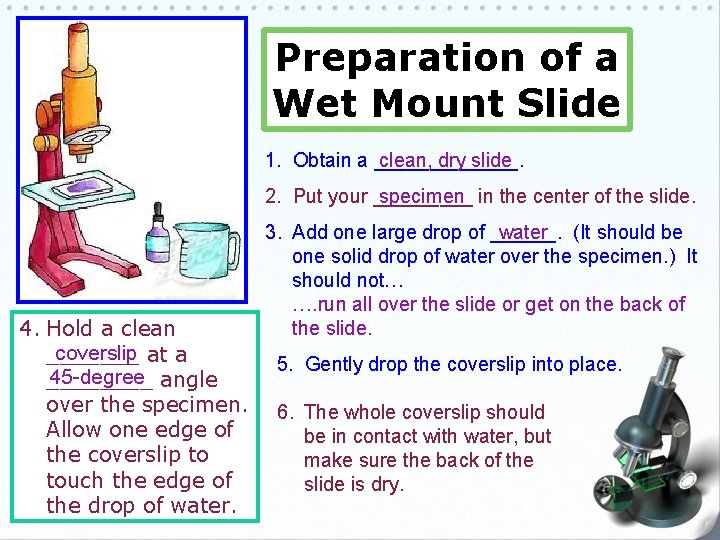 Preparation of a Wet Mount Slide

1. Obtain a clean, dry slide.

2. Put your specimen in the center of the slide.

3. Add one large drop of water. (It should be one solid drop of water over the specimen.) It should not…
….run all over the slide or get on the back of the slide.

4. Hold a clean coverslip at a 45-degree angle over the specimen. Allow one edge of the coverslip to touch the edge of the drop of water.

5. Gently drop the coverslip into place.

6. The whole coverslip should be in contact with water, but make sure the back of the slide is dry.